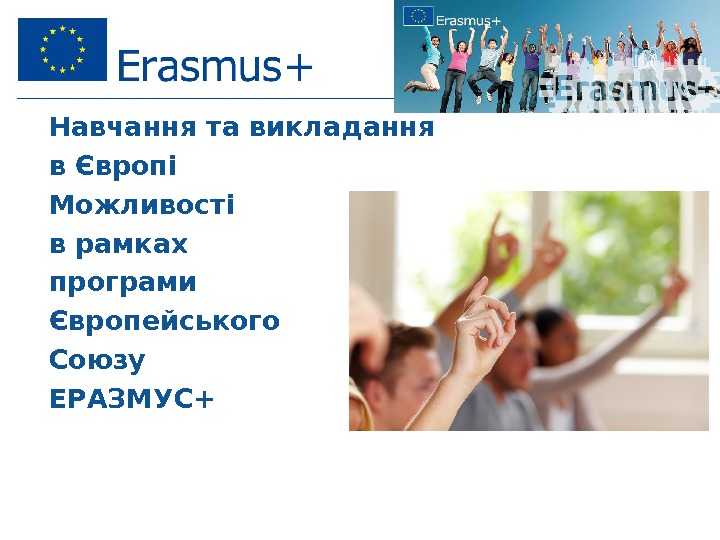 Erasmus+

Erasmus+

Erasmus+

Навчання та викладання в Європі Можливості в рамках програми Європейського Союзу ЕРАЗМУС+